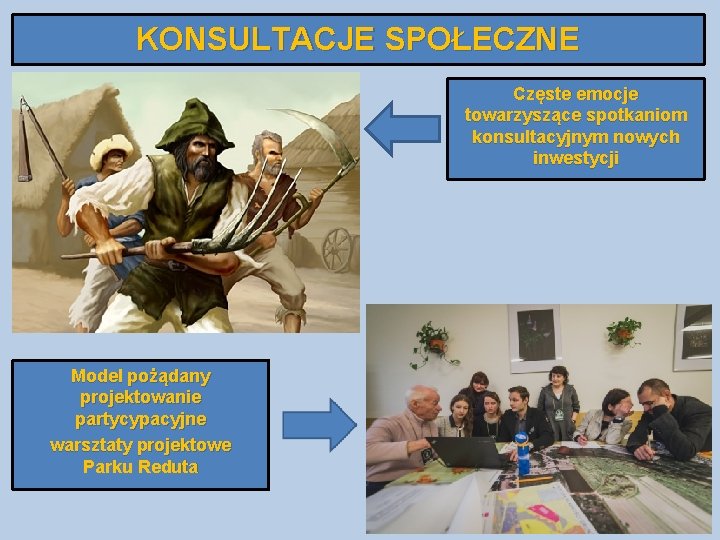 KONSULTACJE SPOŁECZNE

Częste emocje towarzyszące spotkaniom konsultacyjnym nowych inwestycji

Model pożądany projektowanie partycypacyjne warsztaty projektowe Parku Reduta